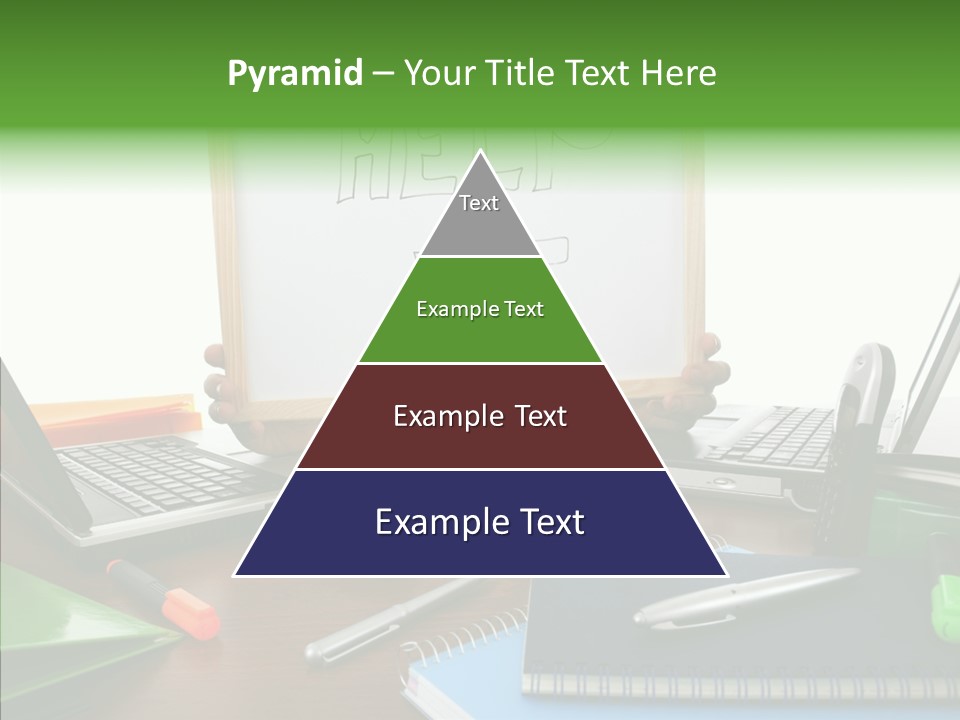 Pyramid – Your Title Text Here

HELP

Text

Example Text

Example Text

Example Text